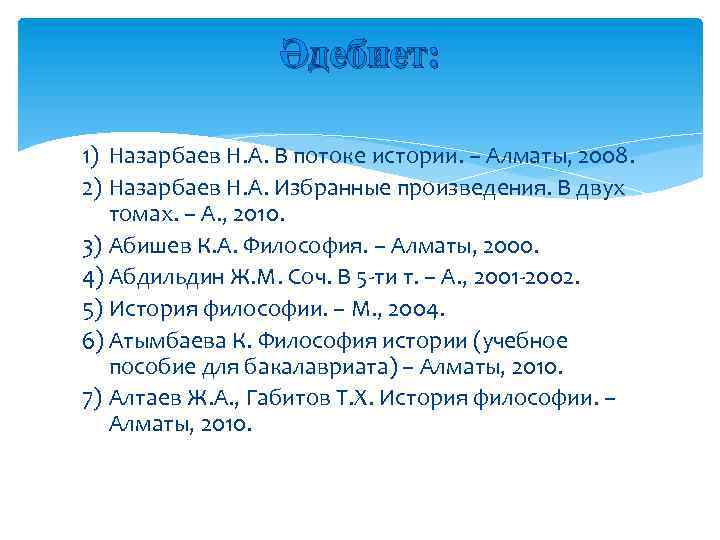 Әдебиет:

1) Назарбаев Н.А. В потоке истории. – Алматы, 2008.
2) Назарбаев Н.А. Избранные произведения. В двух томах. – А., 2010.
3) Абишев К.А. Философия. – Алматы, 2000.
4) Абдильдин Ж.М. Соч. В 5-ти т. – А., 2001-2002.
5) История философии. – М., 2004.
6) Атымбаева К. Философия истории (учебное пособие для бакалавриата) – Алматы, 2010.
7) Алтаев Ж.А., Габитов Т.Х. История философии. – Алматы, 2010.